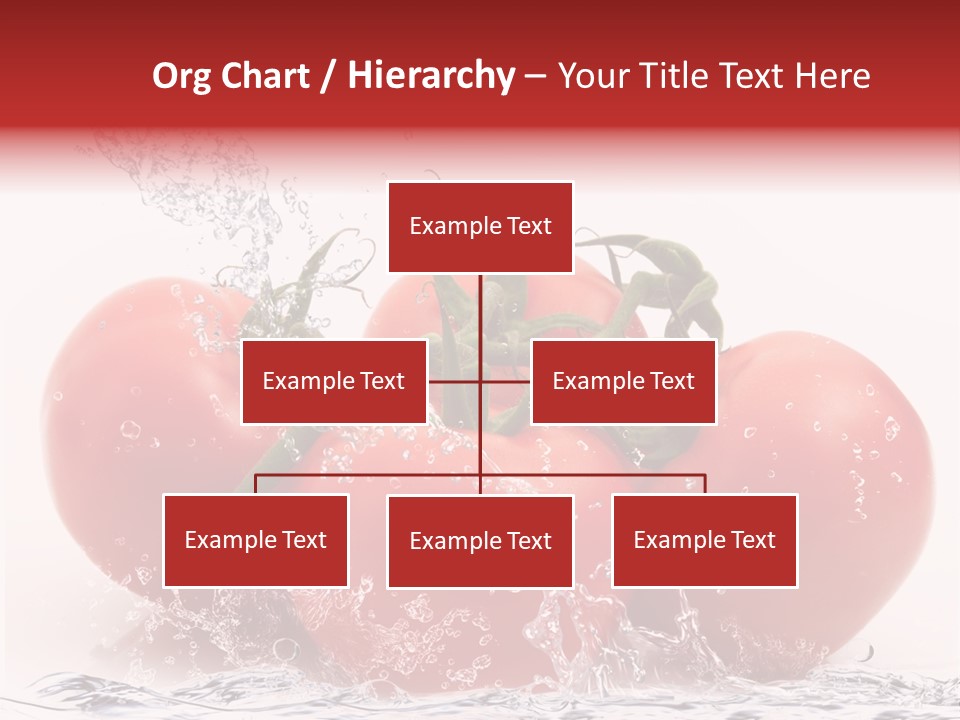 Org Chart / Hierarchy – Your Title Text Here

Example Text

Example Text

Example Text

Example Text

Example Text

Example Text